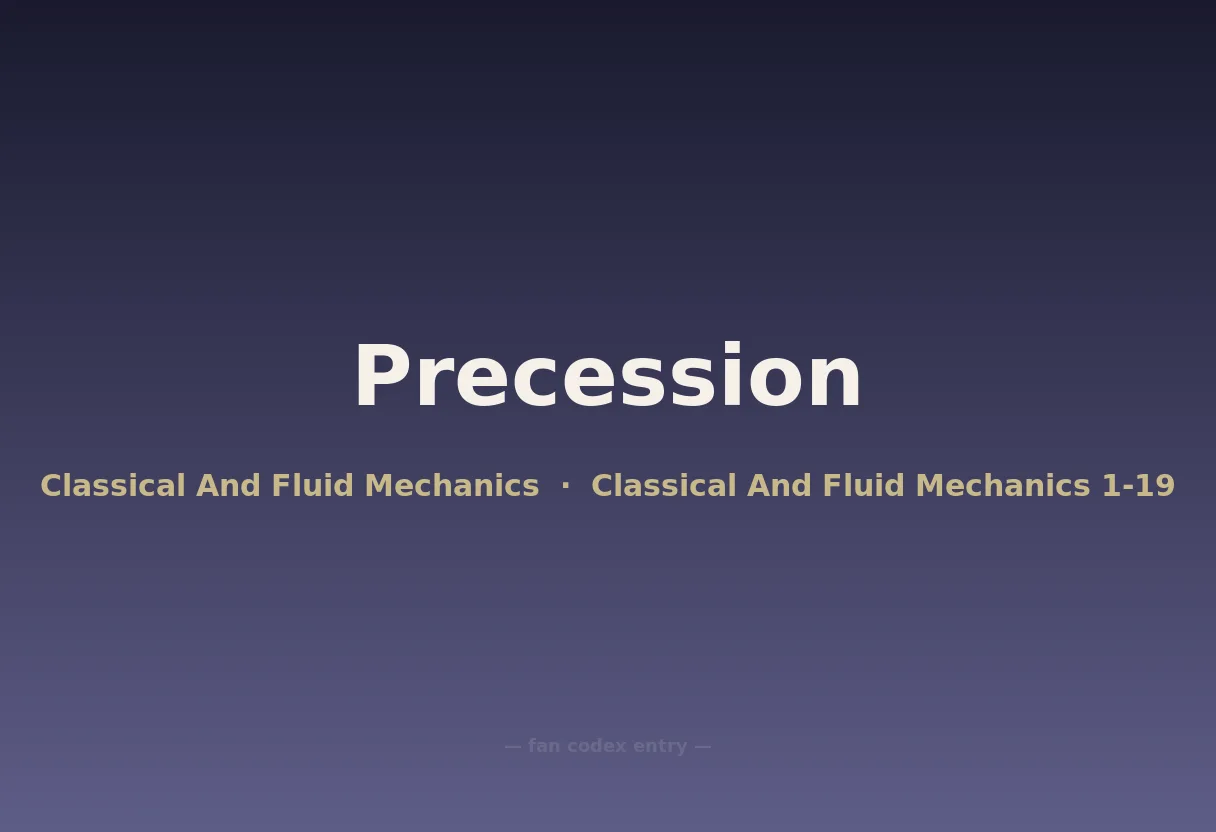 Precession

Classical And Fluid Mechanics · Classical And Fluid Mechanics 1-19

— fan codex entry —